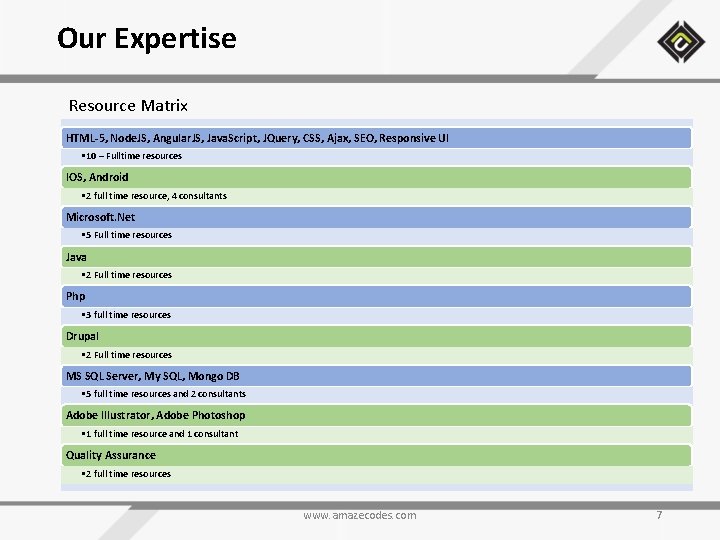 Our Expertise

Resource Matrix

HTML-5, NodeJS, AngularJS, JavaScript, JQuery, CSS, Ajax, SEO, Responsive UI

▪10 – Fulltime resources

IOS, Android

▪2 full time resource, 4 consultants

Microsoft.Net

▪5 Full time resources

Java

▪2 Full time resources

Php

▪3 full time resources

Drupal

▪2 Full time resources

MS SQL Server, My SQL, Mongo DB

▪5 full time resources and 2 consultants

Adobe Illustrator, Adobe Photoshop

▪1 full time resource and 1 consultant

Quality Assurance

▪2 full time resources

www.amazecodes.com

7